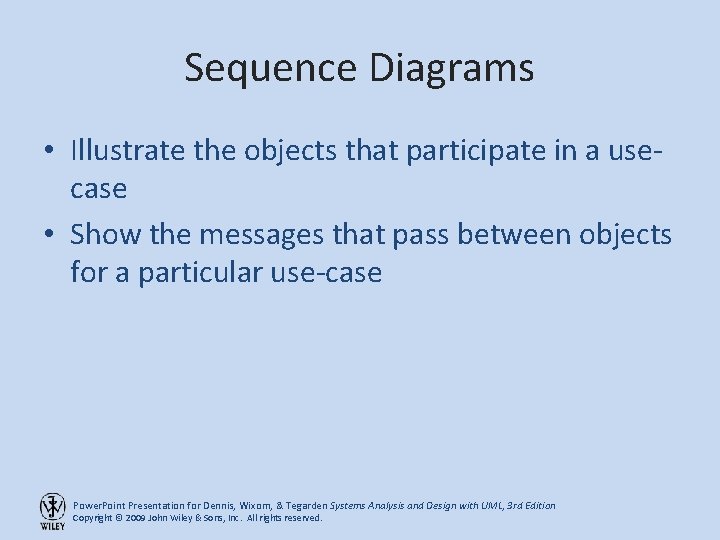 Sequence Diagrams

• Illustrate the objects that participate in a use-case

• Show the messages that pass between objects for a particular use-case

WILEY

PowerPoint Presentation for Dennis, Wixom, & Tegarden Systems Analysis and Design with UML, 3rd Edition
Copyright © 2009 John Wiley & Sons, Inc. All rights reserved.